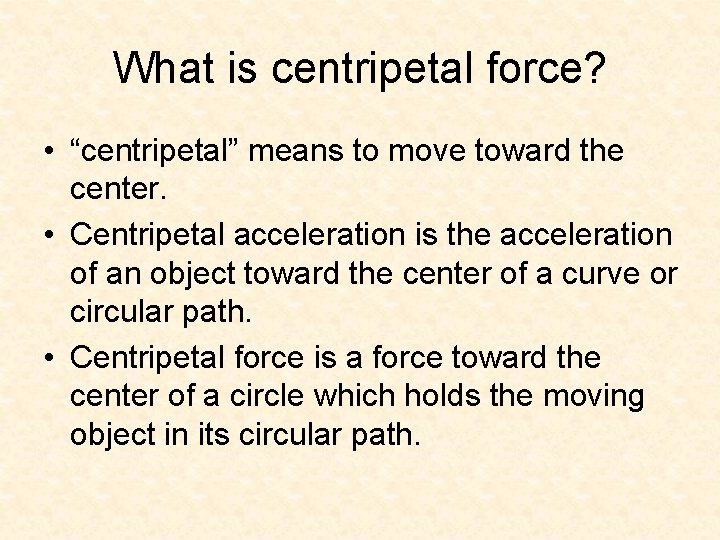 What is centripetal force?

• “centripetal” means to move toward the center.
• Centripetal acceleration is the acceleration of an object toward the center of a curve or circular path.
• Centripetal force is a force toward the center of a circle which holds the moving object in its circular path.